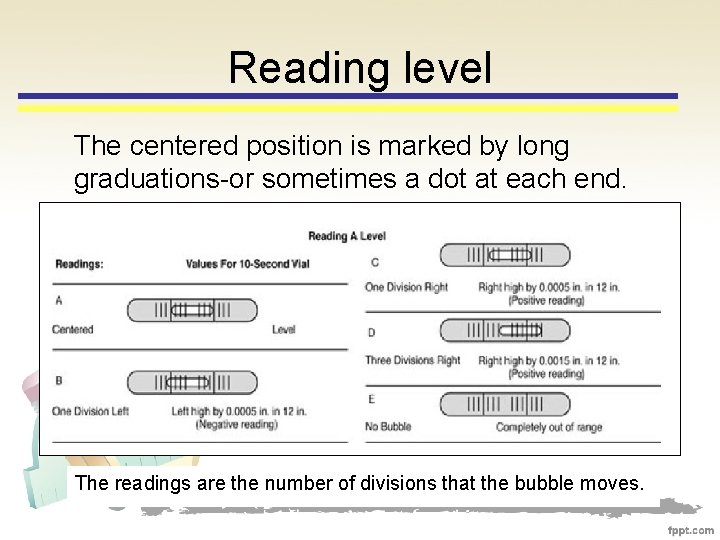 Reading level

The centered position is marked by long graduations-or sometimes a dot at each end.

Reading A Level

Readings: Values For 10-Second Vial

A
Centered Level

B
One Division Left Left high by 0.0005 in. in 12 in. (Negative reading)

C
One Division Right Right high by 0.0005 in. in 12 in. (Positive reading)

D
Three Divisions Right Right high by 0.0015 in. in 12 in. (Positive reading)

E
No Bubble Completely out of range

The readings are the number of divisions that the bubble moves.

fppt.com